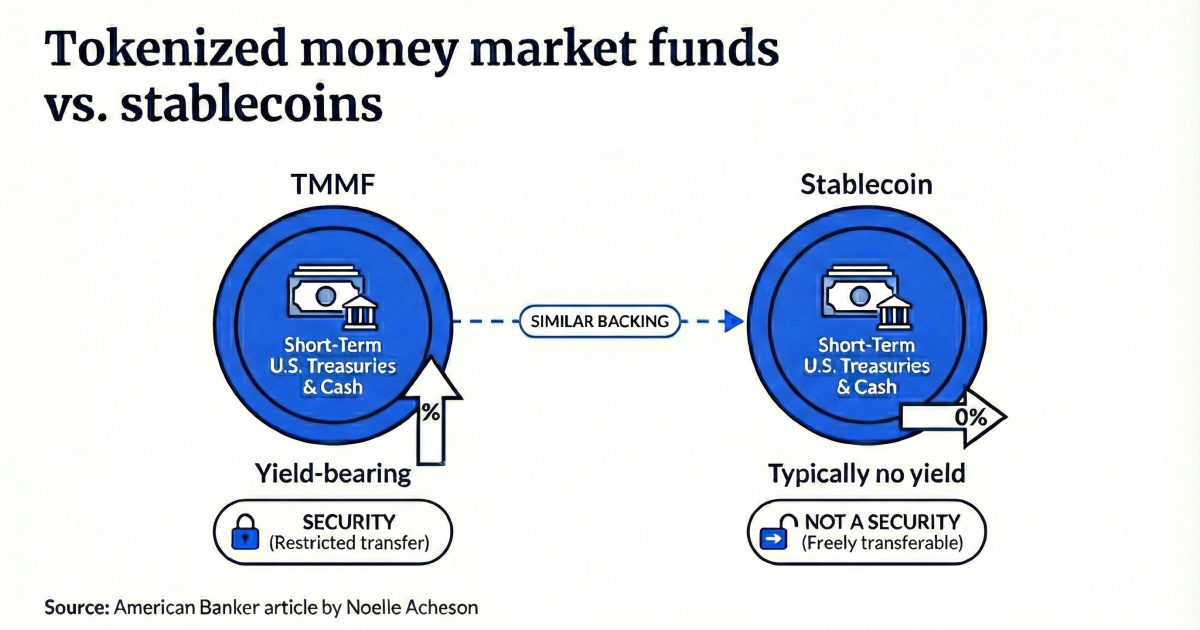 Tokenized money market funds vs. stablecoins

TMMF

Short-Term U.S. Treasuries & Cash

%

Yield-bearing

SECURITY (Restricted transfer)

SIMILAR BACKING

Stablecoin

Short-Term U.S. Treasuries & Cash

0%

Typically no yield

NOT A SECURITY (Freely transferable)

Source: American Banker article by Noelle Acheson